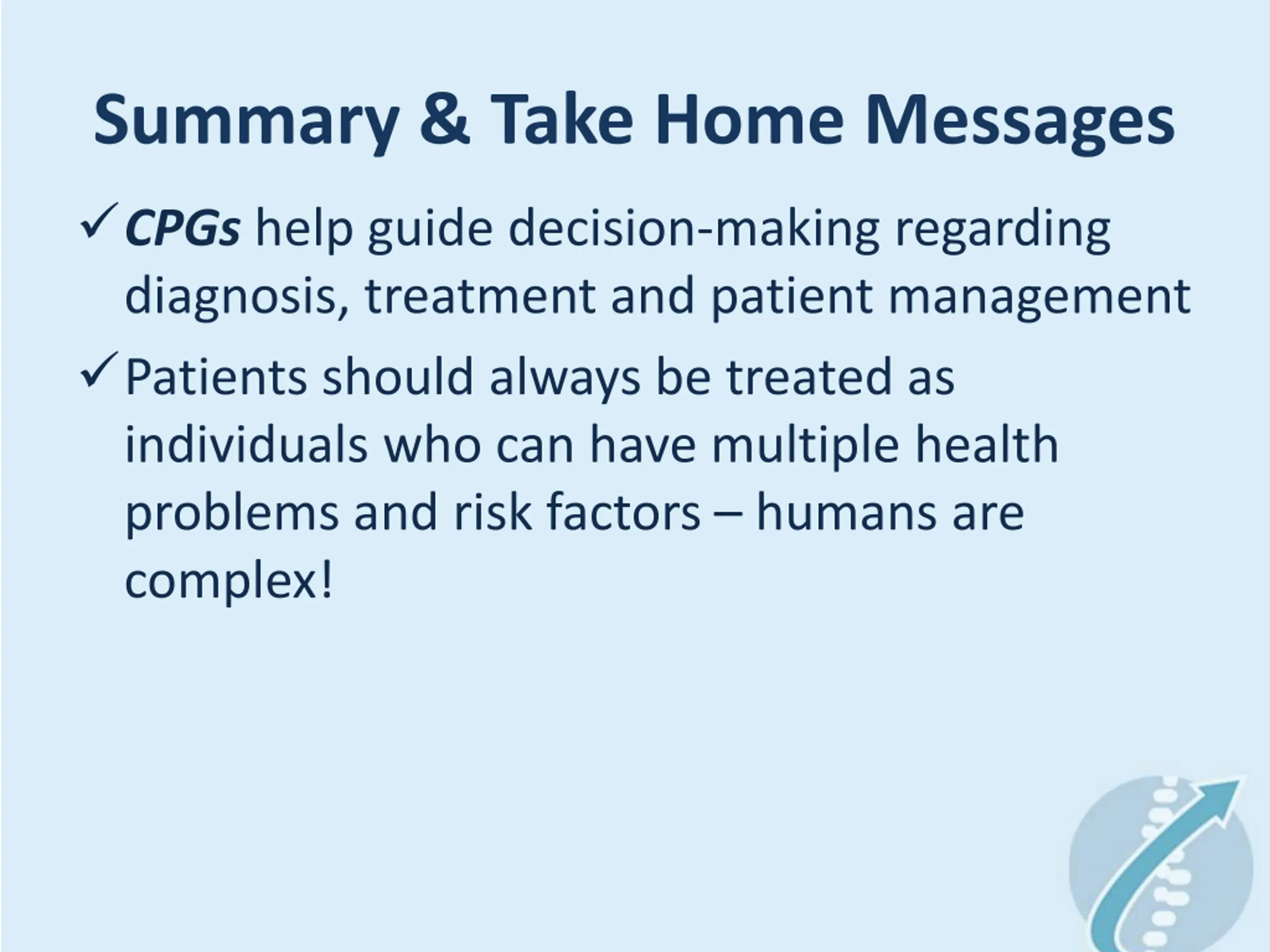 Summary & Take Home Messages

✓ CPGs help guide decision-making regarding diagnosis, treatment and patient management

✓ Patients should always be treated as individuals who can have multiple health problems and risk factors – humans are complex!